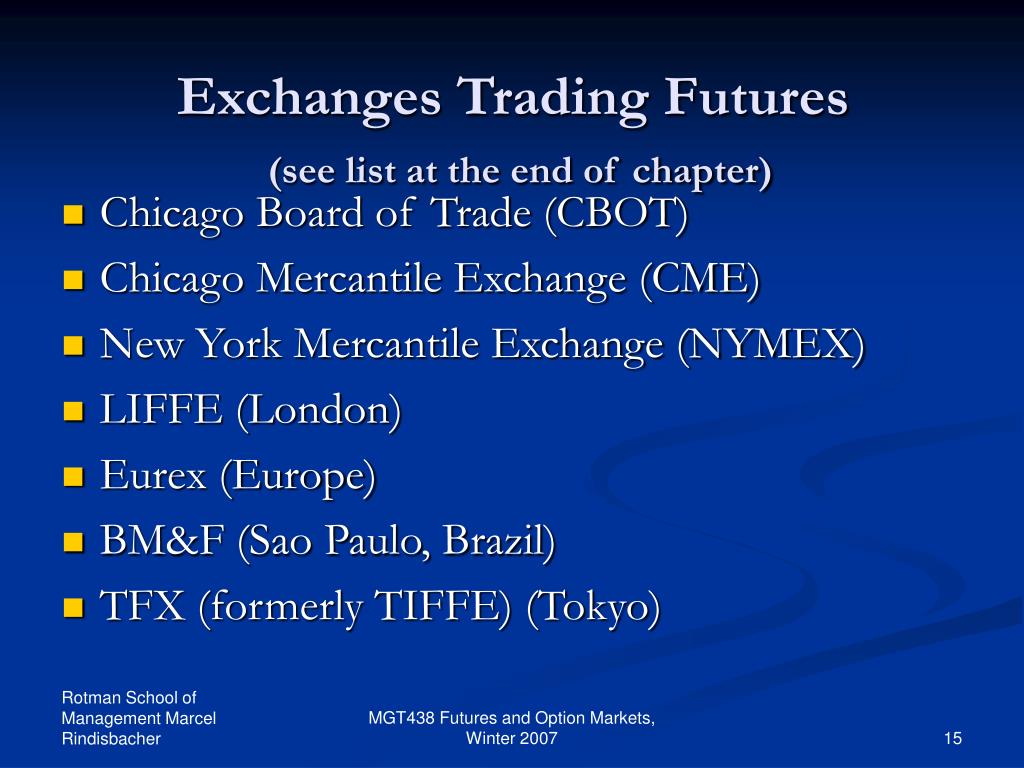 Exchanges Trading Futures

(see list at the end of chapter)

- Chicago Board of Trade (CBOT)
- Chicago Mercantile Exchange (CME)
- New York Mercantile Exchange (NYMEX)
- LIFFE (London)
- Eurex (Europe)
- BM&F (Sao Paulo, Brazil)
- TFX (formerly TIFFE) (Tokyo)

Rotman School of Management Marcel Rindisbacher

MGT438 Futures and Option Markets, Winter 2007

15